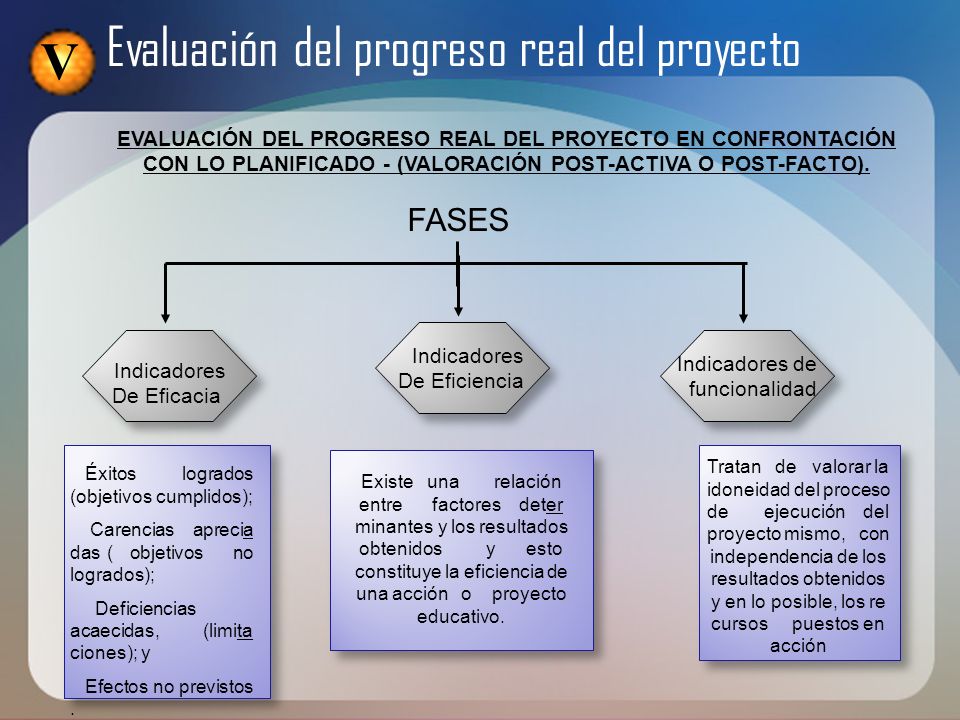 V Evaluación del progreso real del proyecto

EVALUACIÓN DEL PROGRESO REAL DEL PROYECTO EN CONFRONTACIÓN CON LO PLANIFICADO - (VALORACIÓN POST-ACTIVA O POST-FACTO).

FASES

Indicadores De Eficacia

Indicadores De Eficiencia

Indicadores de funcionalidad

Éxitos logrados (objetivos cumplidos);

Carencias apreciadas ( objetivos no logrados);

Deficiencias acaecidas, (limitaciones); y

Efectos no previstos
.

Existe una relación entre factores determinantes y los resultados obtenidos y esto constituye la eficiencia de una acción o proyecto educativo.

Tratan de valorar la idoneidad del proceso de ejecución del proyecto mismo, con independencia de los resultados obtenidos y en lo posible, los recursos puestos en acción